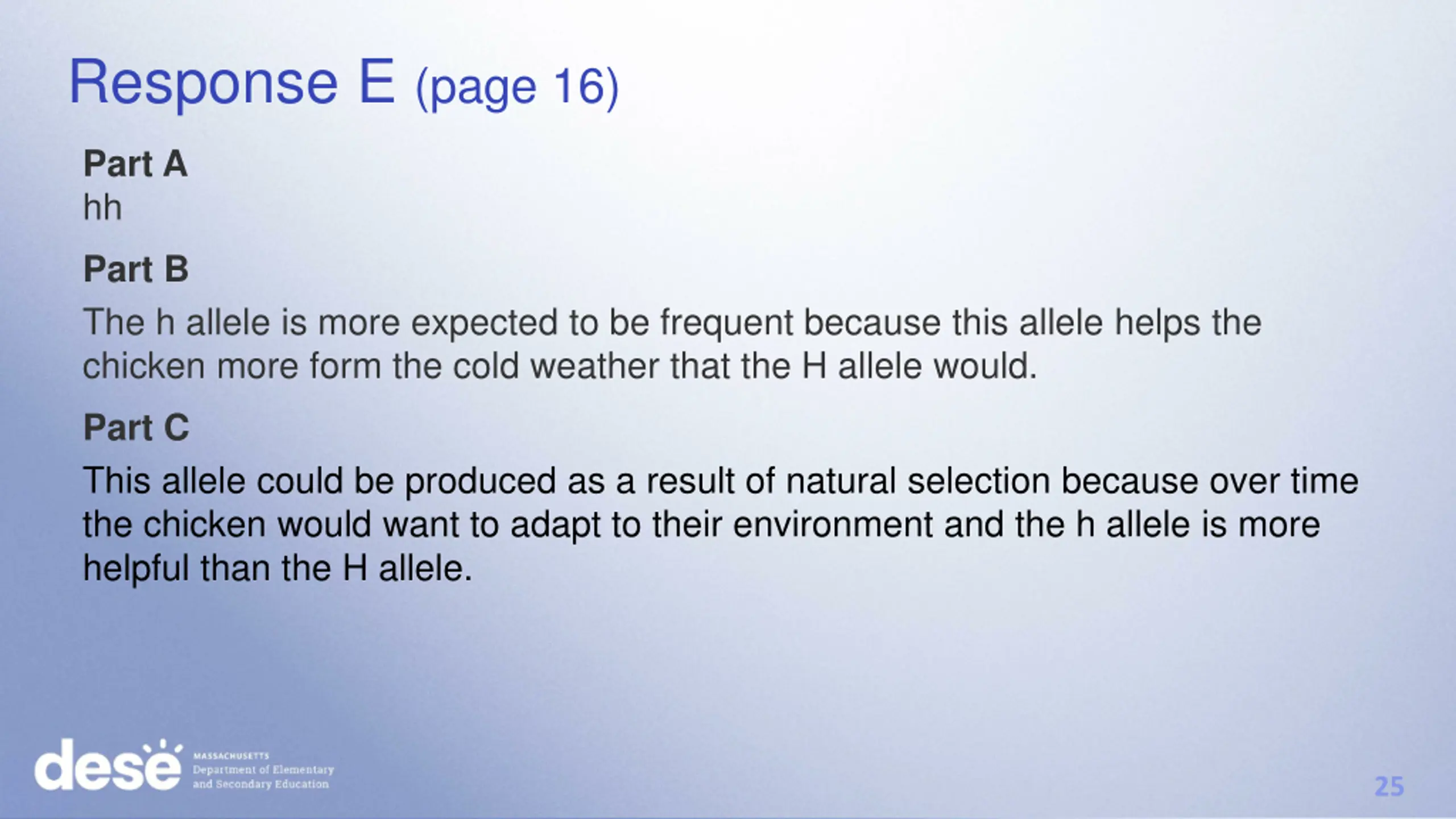 Response E (page 16)

Part A

hh

Part B

The h allele is more expected to be frequent because this allele helps the chicken more form the cold weather that the H allele would.

Part C

This allele could be produced as a result of natural selection because over time the chicken would want to adapt to their environment and the h allele is more helpful than the H allele.

dese MASSACHUSETTS Department of Elementary and Secondary Education

25